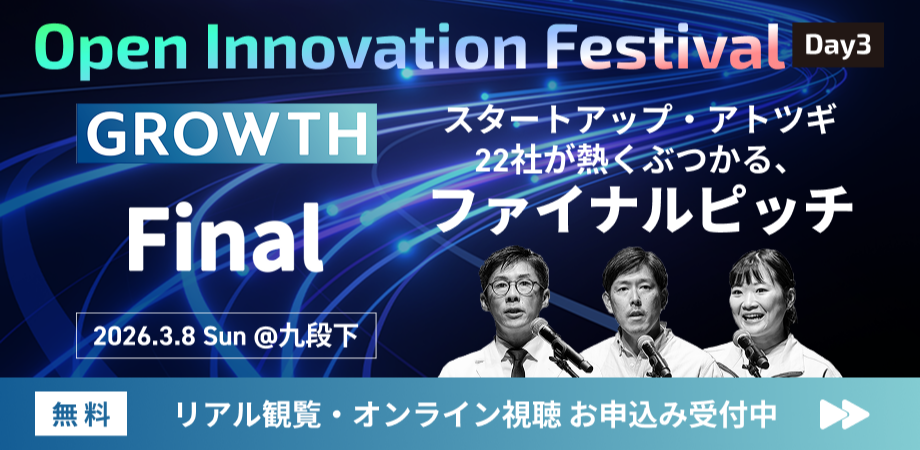 Open Innovation Festival Day3

GROWTH

Final

スタートアップ・アトツギ
22社が熱くぶつかる、
ファイナルピッチ

2026.3.8 Sun @九段下

無料 リアル観覧・オンライン視聴 お申込み受付中